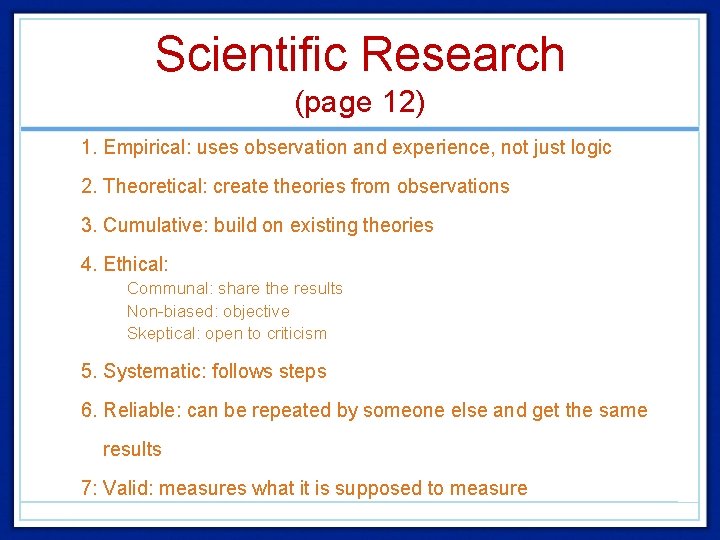 Scientific Research
(page 12)

1. Empirical: uses observation and experience, not just logic

2. Theoretical: create theories from observations

3. Cumulative: build on existing theories

4. Ethical:
Communal: share the results
Non-biased: objective
Skeptical: open to criticism

5. Systematic: follows steps

6. Reliable: can be repeated by someone else and get the same results

7: Valid: measures what it is supposed to measure